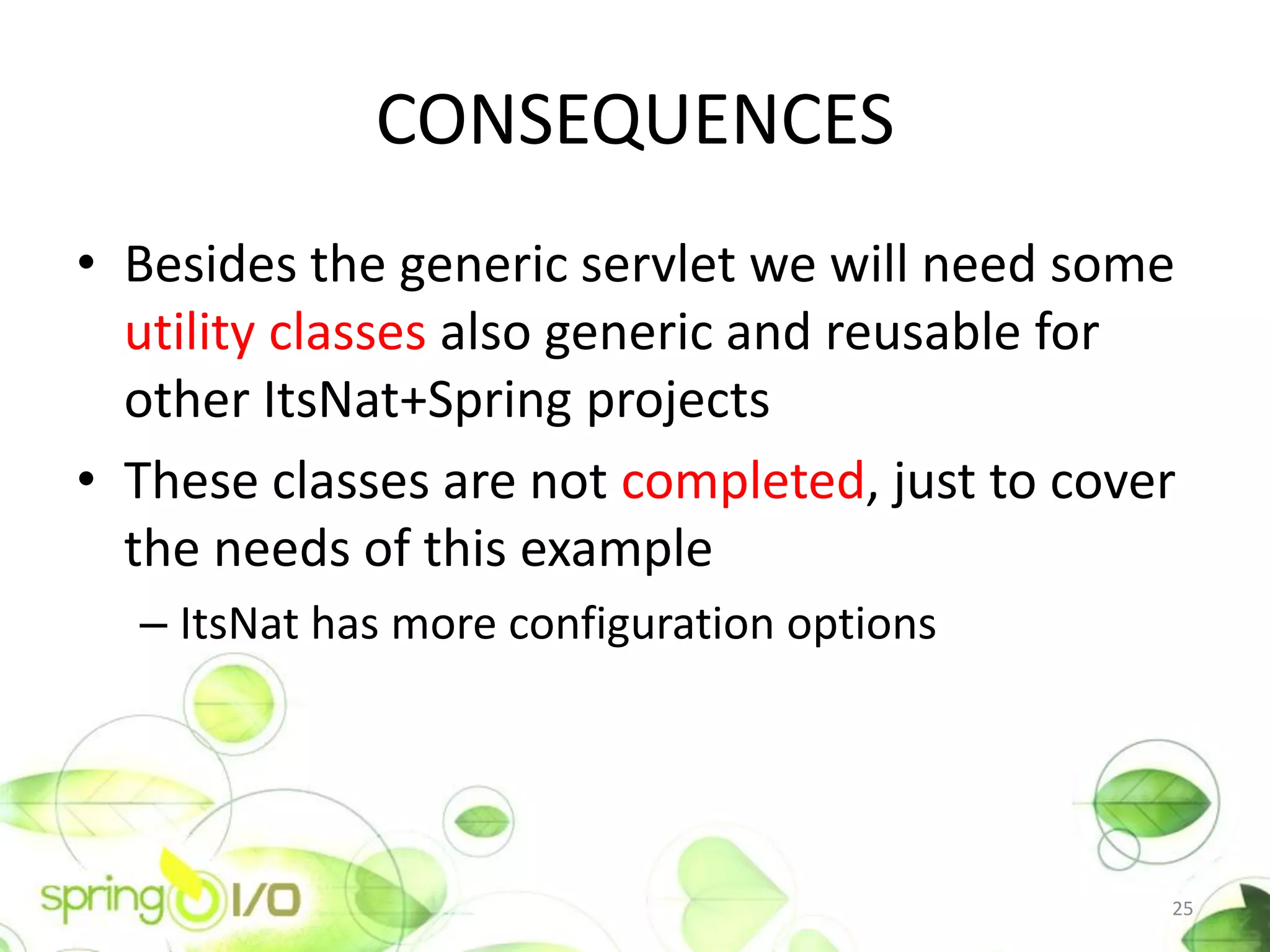 CONSEQUENCES

• Besides the generic servlet we will need some utility classes also generic and reusable for other ItsNat+Spring projects

• These classes are not completed, just to cover the needs of this example

– ItsNat has more configuration options

spring I/O

25